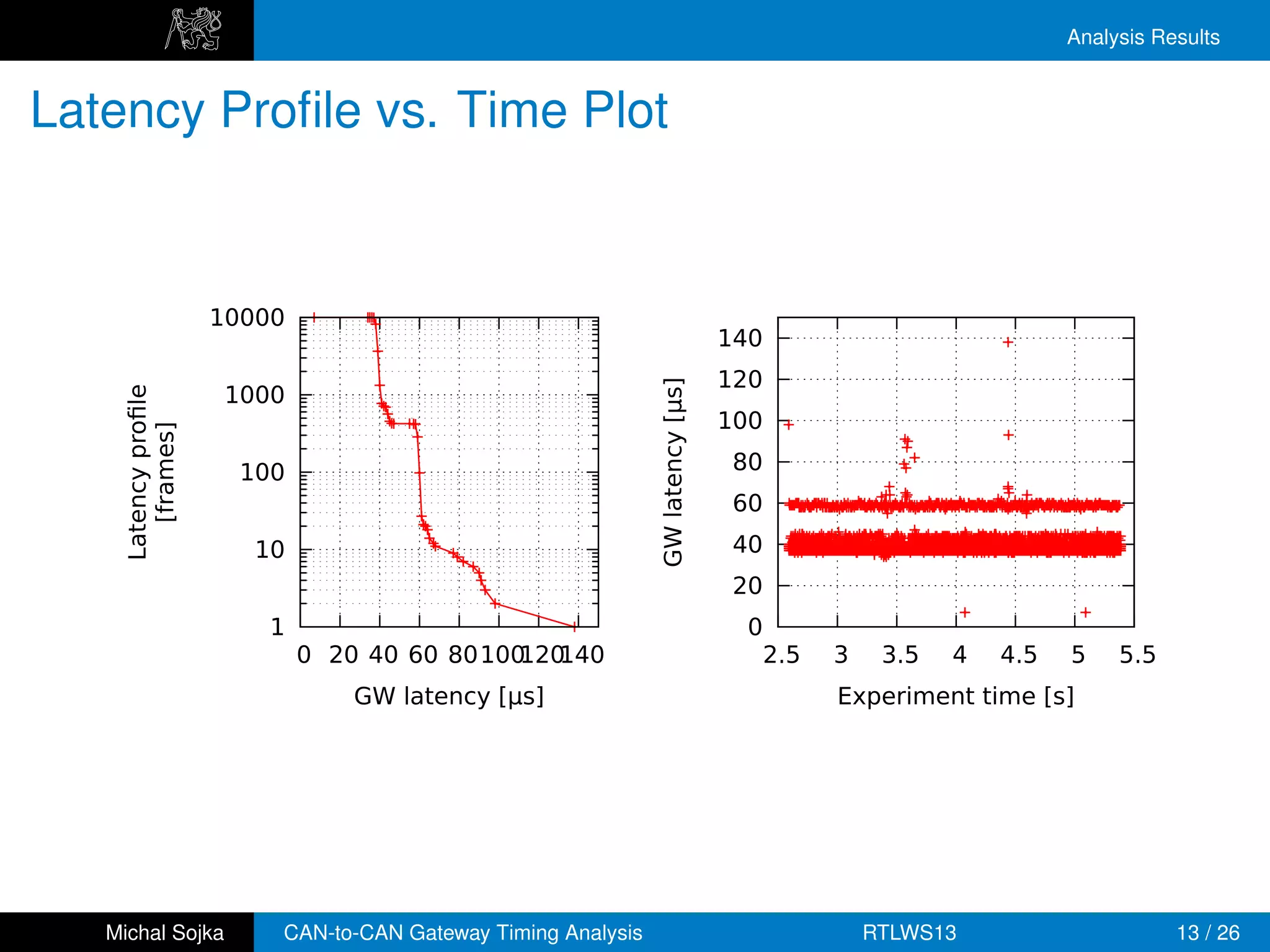 Analysis Results

Latency Profile vs. Time Plot

Latency profile [frames]

10000
1000
100
10
1

0 20 40 60 80 100 120 140

GW latency [µs]

GW latency [µs]

140
120
100
80
60
40
20
0

2.5 3 3.5 4 4.5 5 5.5

Experiment time [s]

Michal Sojka CAN-to-CAN Gateway Timing Analysis RTLWS13 13 / 26